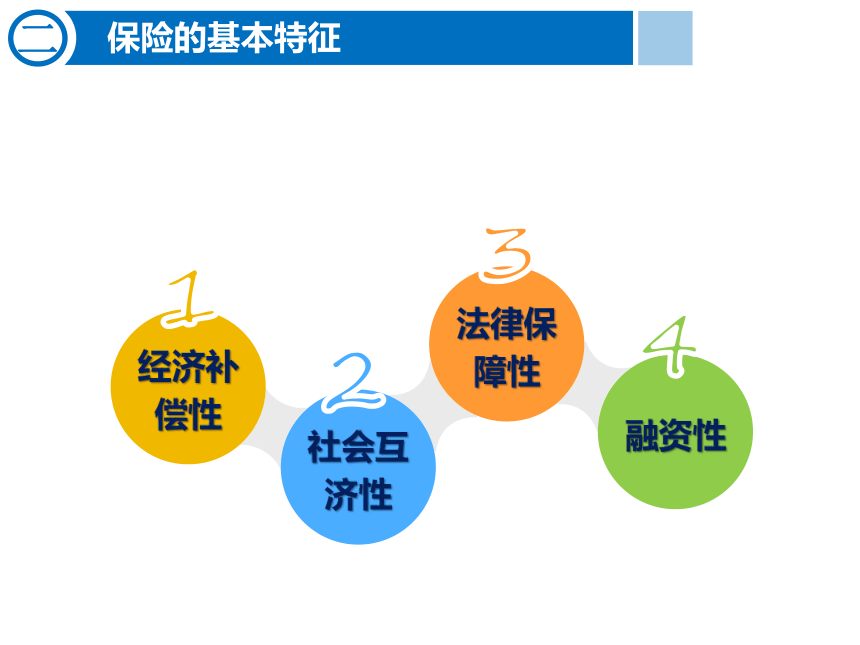 二 保险的基本特征

1
经济补偿性

2
社会互济性

3
法律保障性

4
融资性